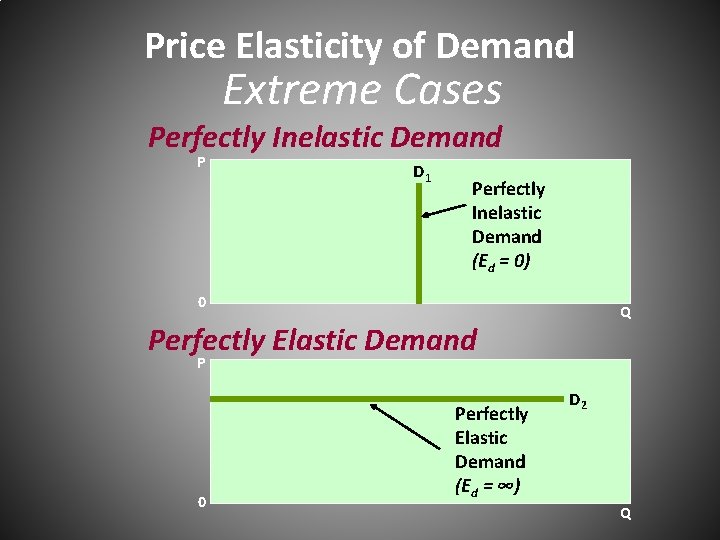 Price Elasticity of Demand
Extreme Cases

Perfectly Inelastic Demand

P

$D_1$

Perfectly Inelastic Demand ($E_d = 0$)

0

Q

Perfectly Elastic Demand

P

$D_2$

Perfectly Elastic Demand ($E_d = \infty$)

0

Q